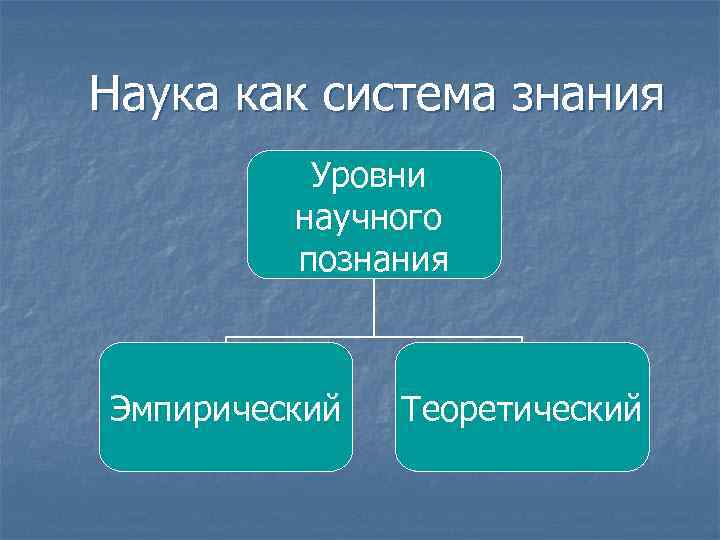 Наука как система знания

Уровни научного познания

Эмпирический

Теоретический